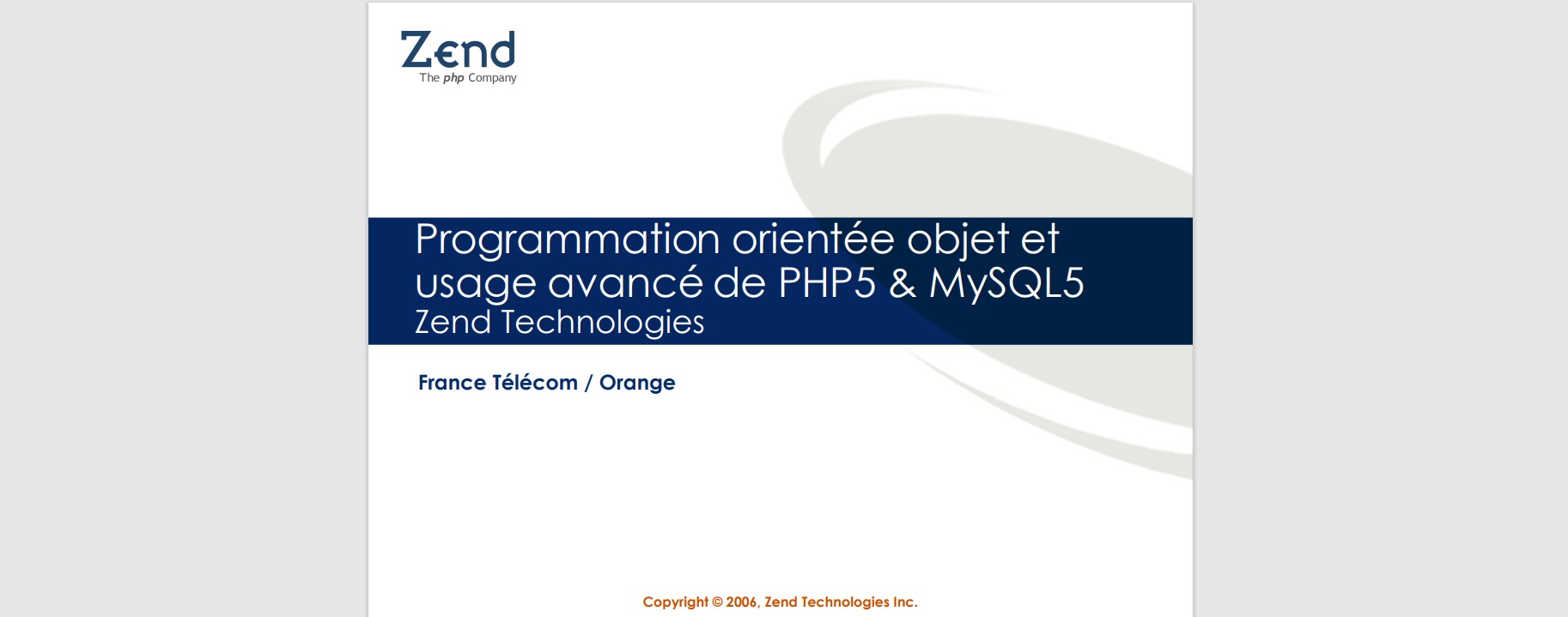 Zend
The php Company

Programmation orientée objet et usage avancé de PHP5 & MySQL5
Zend Technologies

France Télécom / Orange

Copyright © 2006, Zend Technologies Inc.